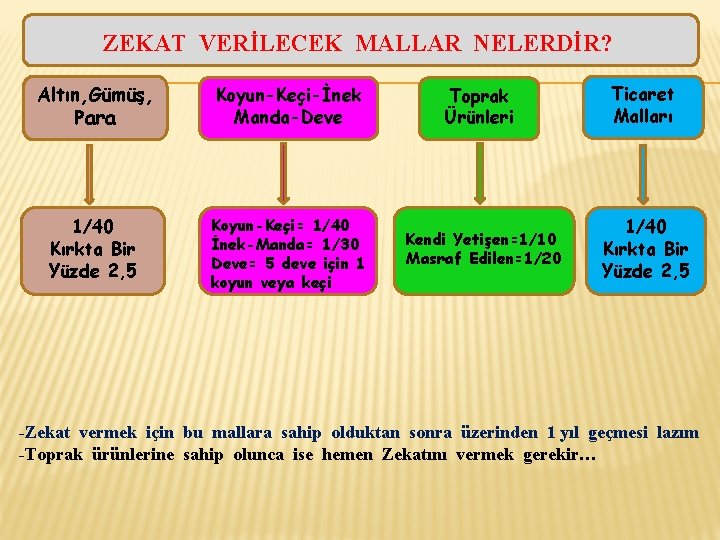 ZEKAT VERİLECEK MALLAR NELERDİR?

Altın,Gümüş, Para

Koyun-Keçi-İnek Manda-Deve

Toprak Ürünleri

Ticaret Malları

1/40
Kırkta Bir
Yüzde 2,5

Koyun-Keçi= 1/40
İnek-Manda= 1/30
Deve= 5 deve için 1 koyun veya keçi

Kendi Yetişen=1/10
Masraf Edilen=1/20

1/40
Kırkta Bir
Yüzde 2,5

-Zekat vermek için bu mallara sahip olduktan sonra üzerinden 1 yıl geçmesi lazım
-Toprak ürünlerine sahip olunca ise hemen Zekatını vermek gerekir…